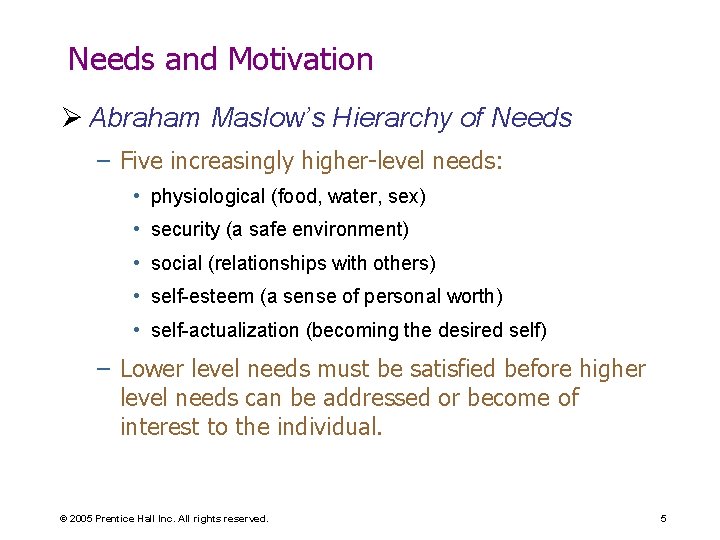 Needs and Motivation

➢ Abraham Maslow's Hierarchy of Needs

– Five increasingly higher-level needs:

• physiological (food, water, sex)

• security (a safe environment)

• social (relationships with others)

• self-esteem (a sense of personal worth)

• self-actualization (becoming the desired self)

– Lower level needs must be satisfied before higher level needs can be addressed or become of interest to the individual.

© 2005 Prentice Hall Inc. All rights reserved.

5